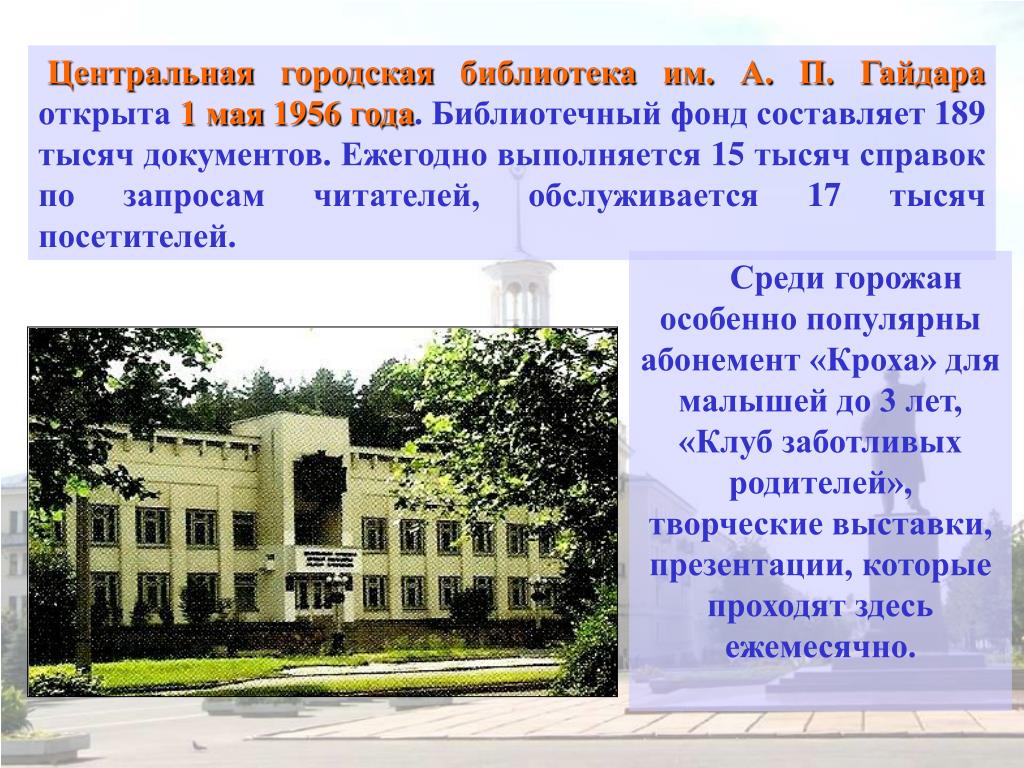 Центральная городская библиотека им. А. П. Гайдара открыта 1 мая 1956 года. Библиотечный фонд составляет 189 тысяч документов. Ежегодно выполняется 15 тысяч справок по запросам читателей, обслуживается 17 тысяч посетителей.

Среди горожан особенно популярны абонемент «Кроха» для малышей до 3 лет, «Клуб заботливых родителей», творческие выставки, презентации, которые проходят здесь ежемесячно.